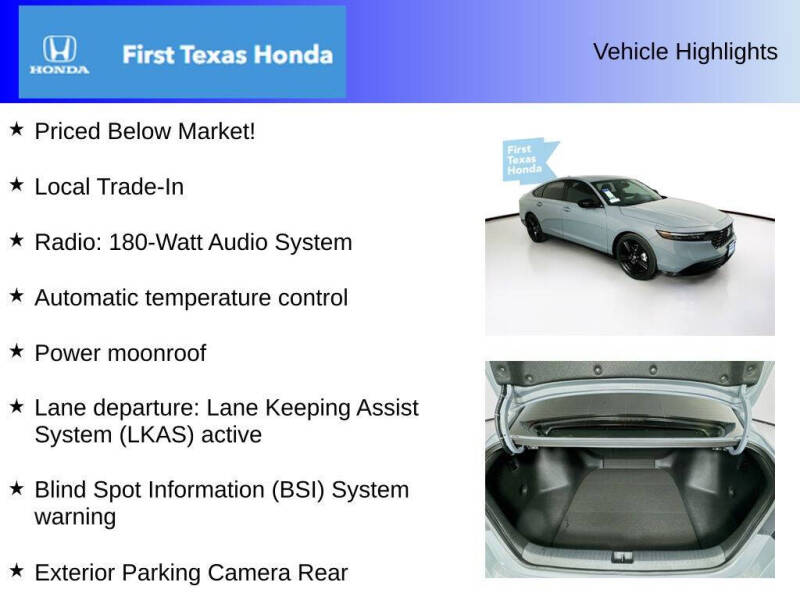 HONDA

First Texas Honda

Vehicle Highlights

★ Priced Below Market!

★ Local Trade-In

★ Radio: 180-Watt Audio System

★ Automatic temperature control

★ Power moonroof

★ Lane departure: Lane Keeping Assist System (LKAS) active

★ Blind Spot Information (BSI) System warning

★ Exterior Parking Camera Rear

First Texas Honda